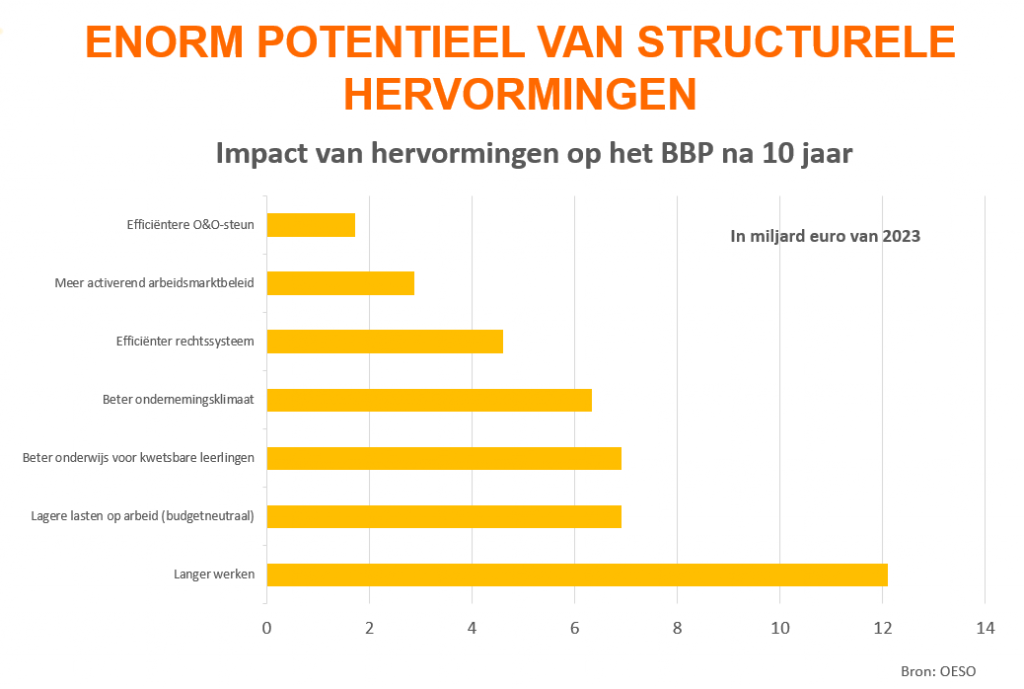 ENORM POTENTIEEL VAN STRUCTURELE HERVORMINGEN

Impact van hervormingen op het BBP na 10 jaar

In miljard euro van 2023

Efficiëntere O&O-steun
Meer activerend arbeidsmarktbeleid
Efficiënter rechtssysteem
Beter ondernemingsklimaat
Beter onderwijs voor kwetsbare leerlingen
Lagere lasten op arbeid (budgetneutraal)
Langer werken

0 2 4 6 8 10 12 14

Bron: OESO